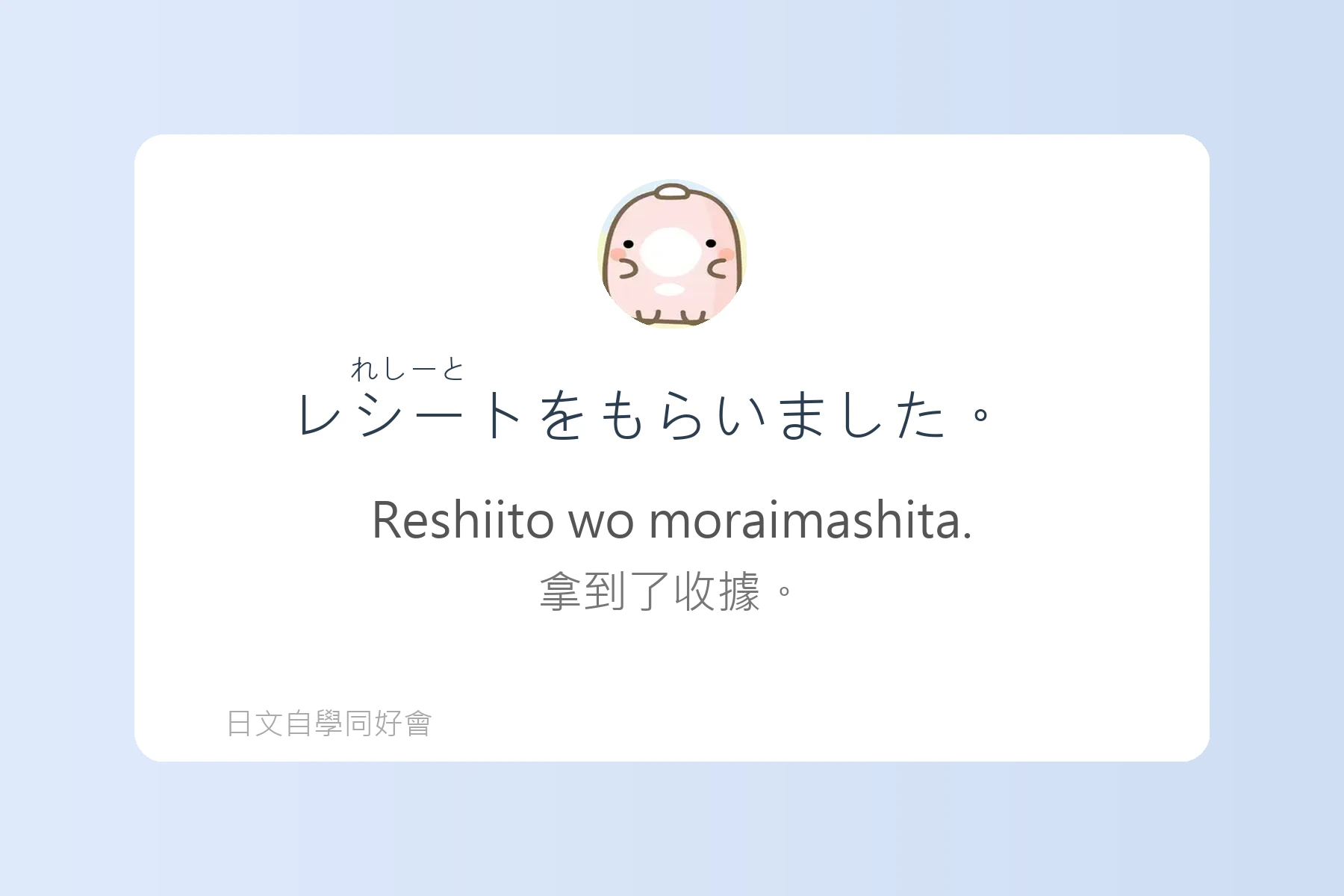 れしーと
レシートをもらいました。

Reshiito wo moraimashita.

拿到了收據。

日文自學同好會